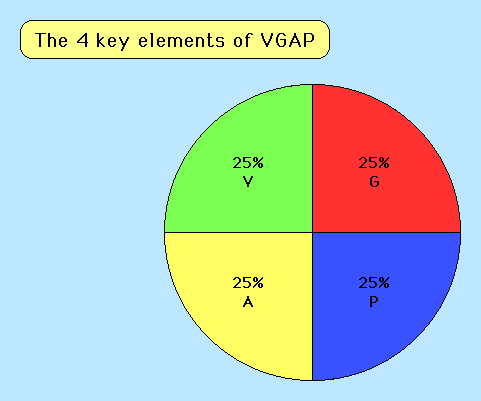 The 4 key elements of VGAP

25%
V

25%
G

25%
A

25%
P